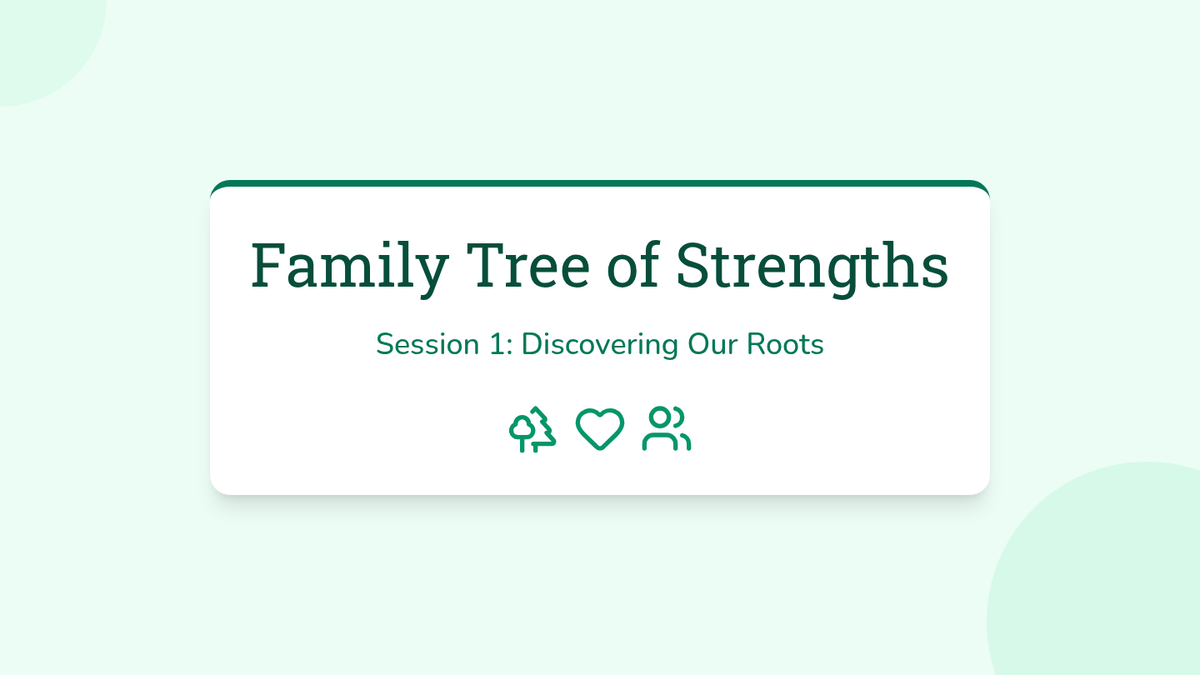 Family Tree of Strengths

Session 1: Discovering Our Roots